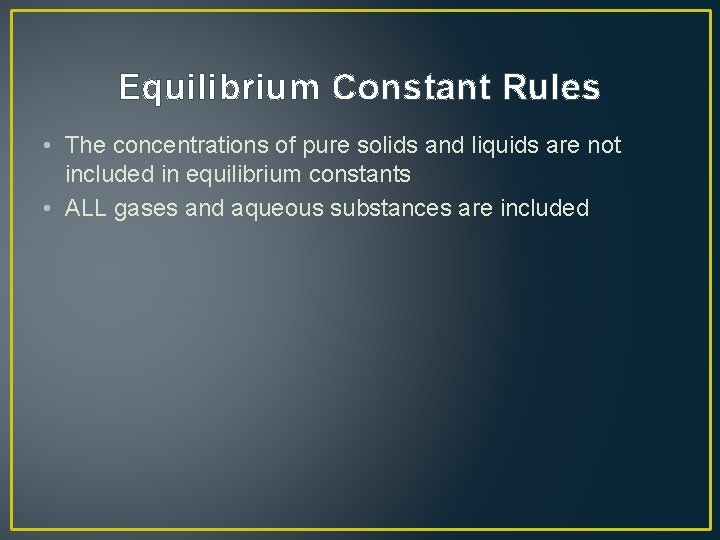 Equilibrium Constant Rules

• The concentrations of pure solids and liquids are not included in equilibrium constants
• ALL gases and aqueous substances are included